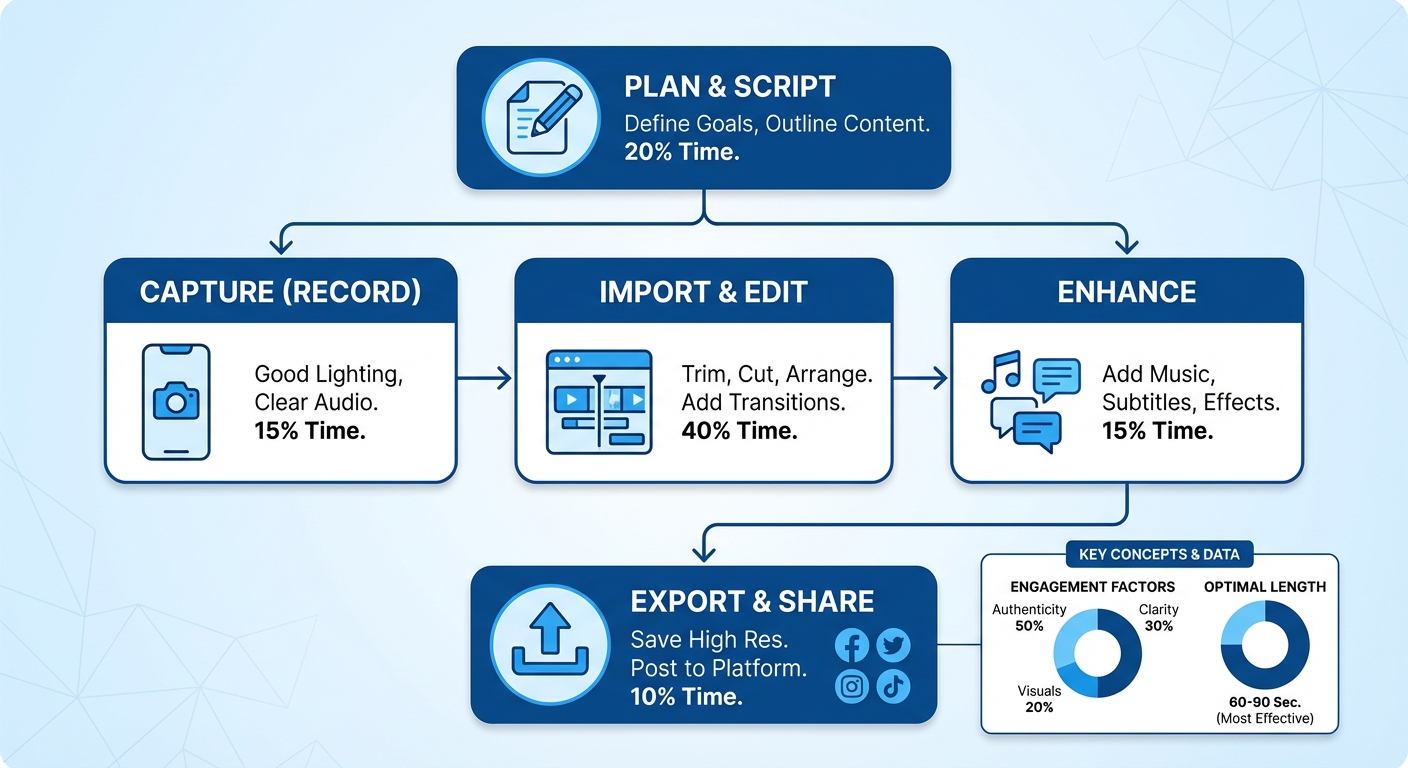 PLAN & SCRIPT
Define Goals, Outline Content.
20% Time.

CAPTURE (RECORD)
Good Lighting, Clear Audio.
15% Time.

IMPORT & EDIT
Trim, Cut, Arrange. Add Transitions.
40% Time.

ENHANCE
Add Music, Subtitles, Effects.
15% Time.

EXPORT & SHARE
Save High Res. Post to Platform.
10% Time.

KEY CONCEPTS & DATA
ENGAGEMENT FACTORS
Authenticity 50%
Clarity 30%
Visuals 20%

OPTIMAL LENGTH
60-90 Sec. (Most Effective)